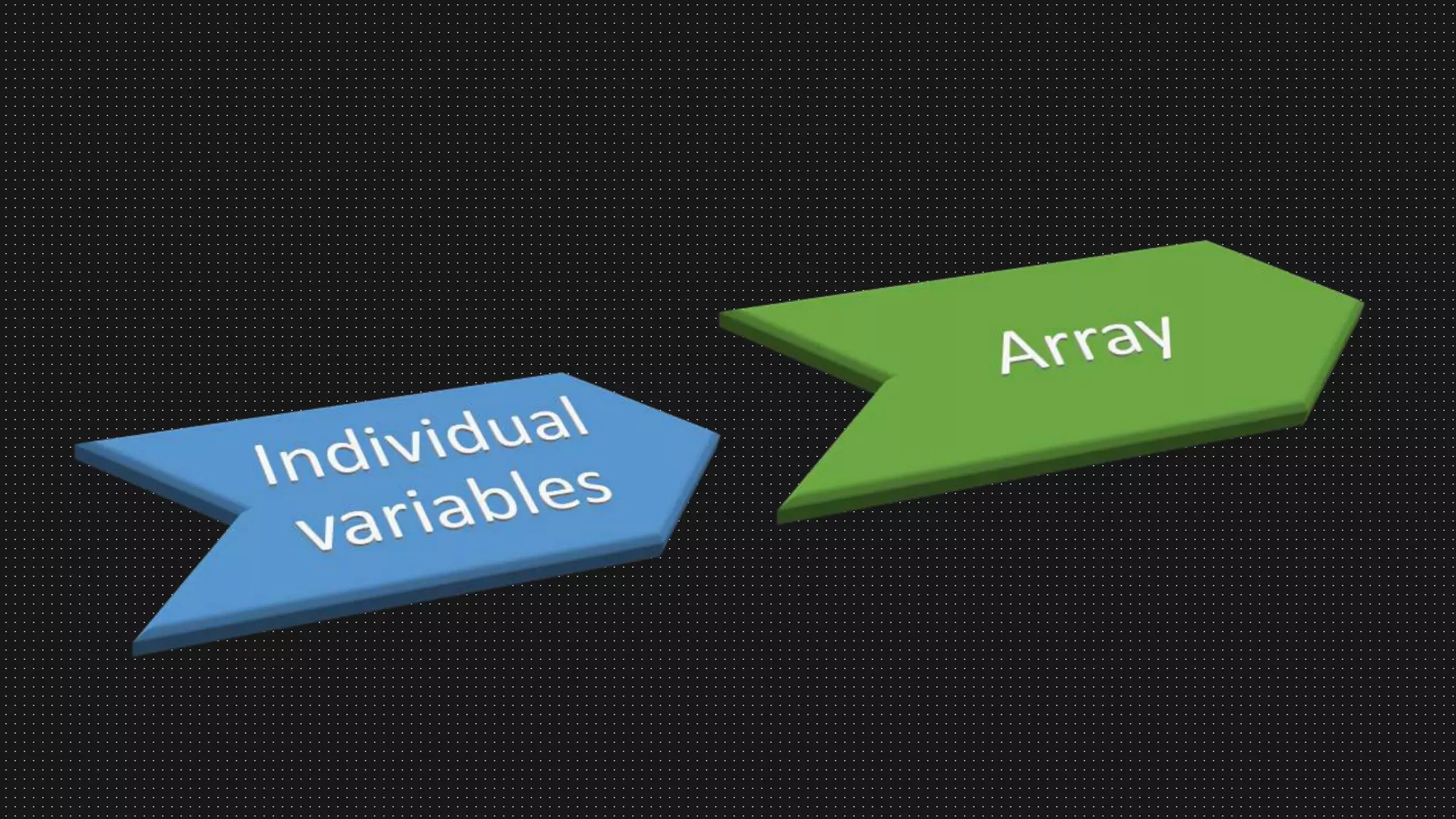 Individual variables

Array